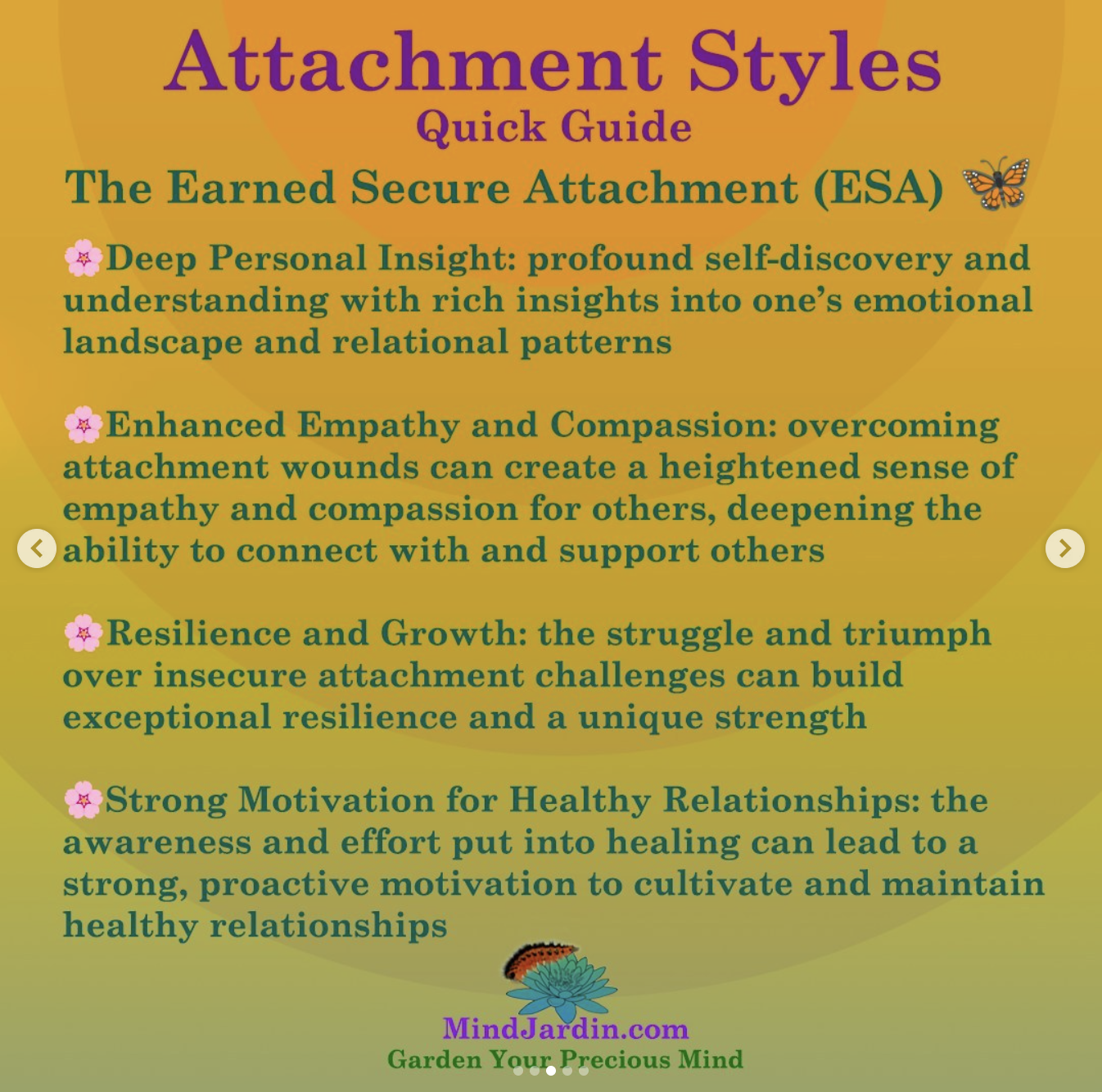 Attachment Styles
Quick Guide

The Earned Secure Attachment (ESA)

Deep Personal Insight: profound self-discovery and understanding with rich insights into one's emotional landscape and relational patterns

Enhanced Empathy and Compassion: overcoming attachment wounds can create a heightened sense of empathy and compassion for others, deepening the ability to connect with and support others

Resilience and Growth: the struggle and triumph over insecure attachment challenges can build exceptional resilience and a unique strength

Strong Motivation for Healthy Relationships: the awareness and effort put into healing can lead to a strong, proactive motivation to cultivate and maintain healthy relationships

MindJardin.com
Garden Your Precious Mind